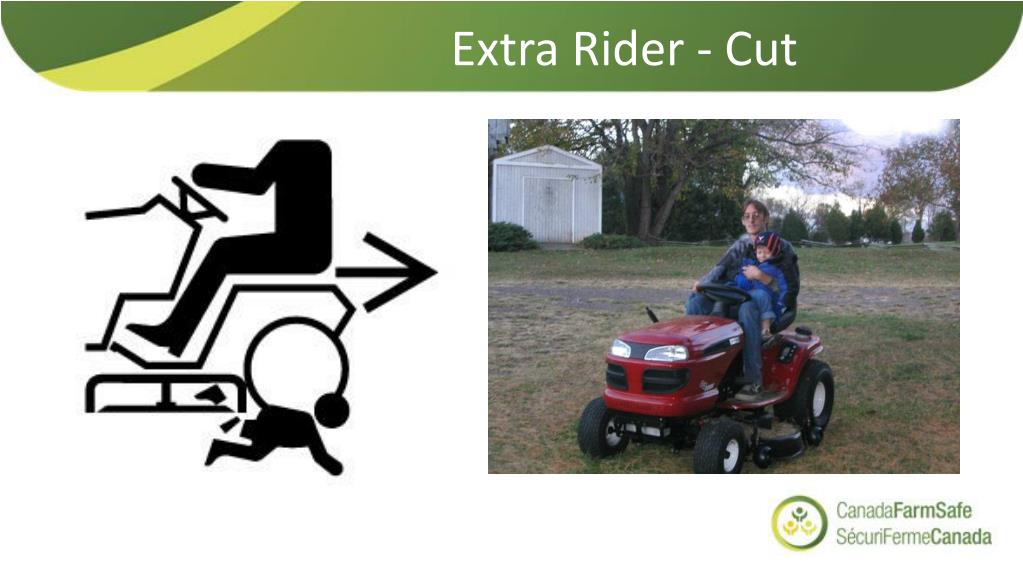 Extra Rider - Cut

CanadaFarmSafe
SécuriFermeCanada